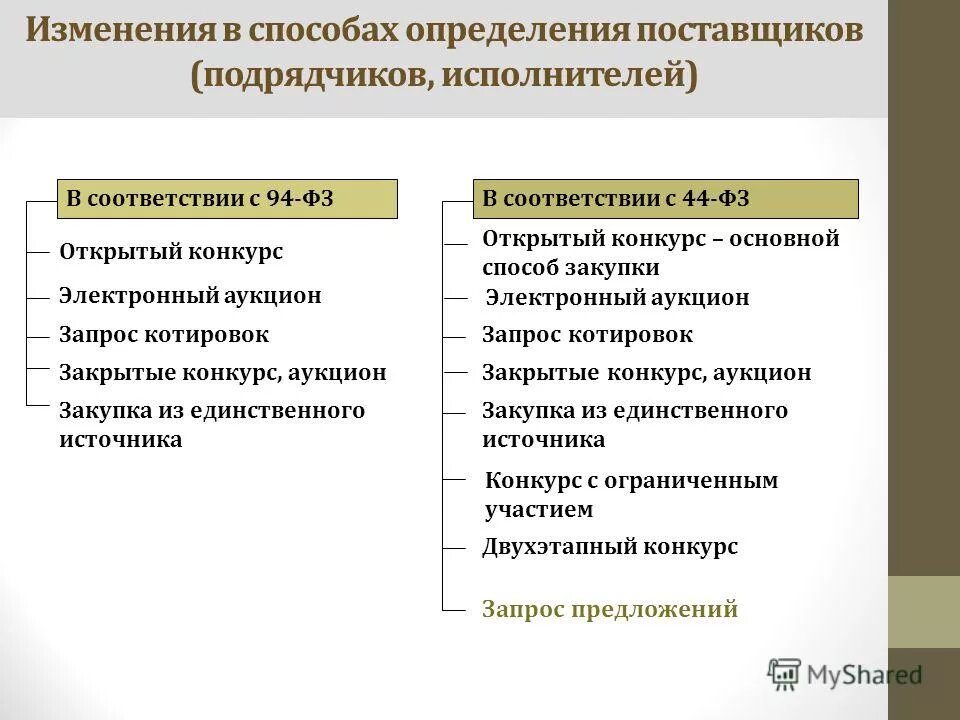 Изменения в способах определения поставщиков (подрядчиков, исполнителей)

В соответствии с 94-ФЗ

Открытый конкурс

Электронный аукцион

Запрос котировок

Закрытые конкурс, аукцион

Закупка из единственного источника

В соответствии с 44-ФЗ

Открытый конкурс – основной способ закупки

Электронный аукцион

Запрос котировок

Закрытые конкурс, аукцион

Закупка из единственного источника

Конкурс с ограниченным участием

Двухэтапный конкурс

Запрос предложений

MyShared